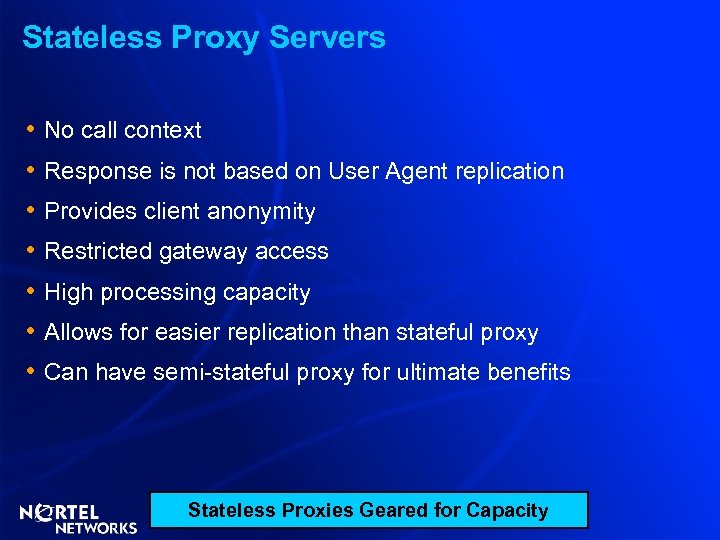 Stateless Proxy Servers

• No call context
• Response is not based on User Agent replication
• Provides client anonymity
• Restricted gateway access
• High processing capacity
• Allows for easier replication than stateful proxy
• Can have semi-stateful proxy for ultimate benefits

NORTEL NETWORKS

Stateless Proxies Geared for Capacity